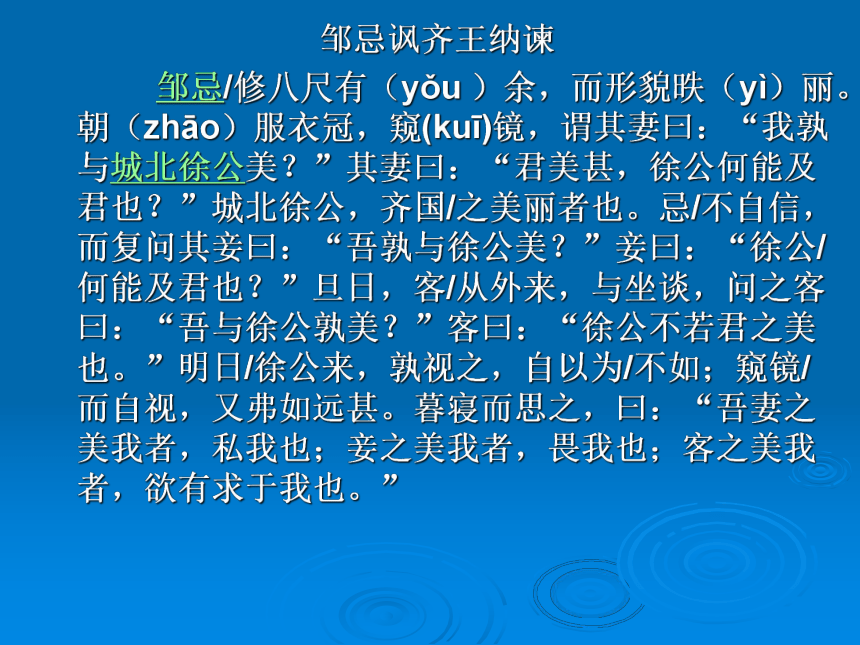 邹忌讽齐王纳谏

邹忌/修八尺有（yǒu ）余，而形貌昳（yì）丽。朝（zhāo）服衣冠，窥(kuī)镜，谓其妻曰：“我孰与城北徐公美？”其妻曰：“君美甚，徐公何能及君也？”城北徐公，齐国/之美丽者也。忌/不自信，而复问其妾曰：“吾孰与徐公美？”妾曰：“徐公/何能及君也？”旦日，客/从外来，与坐谈，问之客曰：“吾与徐公孰美？”客曰：“徐公不若君之美也。”明日/徐公来，孰视之，自以为/不如；窥镜/而自视，又弗如远甚。暮寝而思之，曰：“吾妻之美我者，私我也；妾之美我者，畏我也；客之美我者，欲有求于我也。”